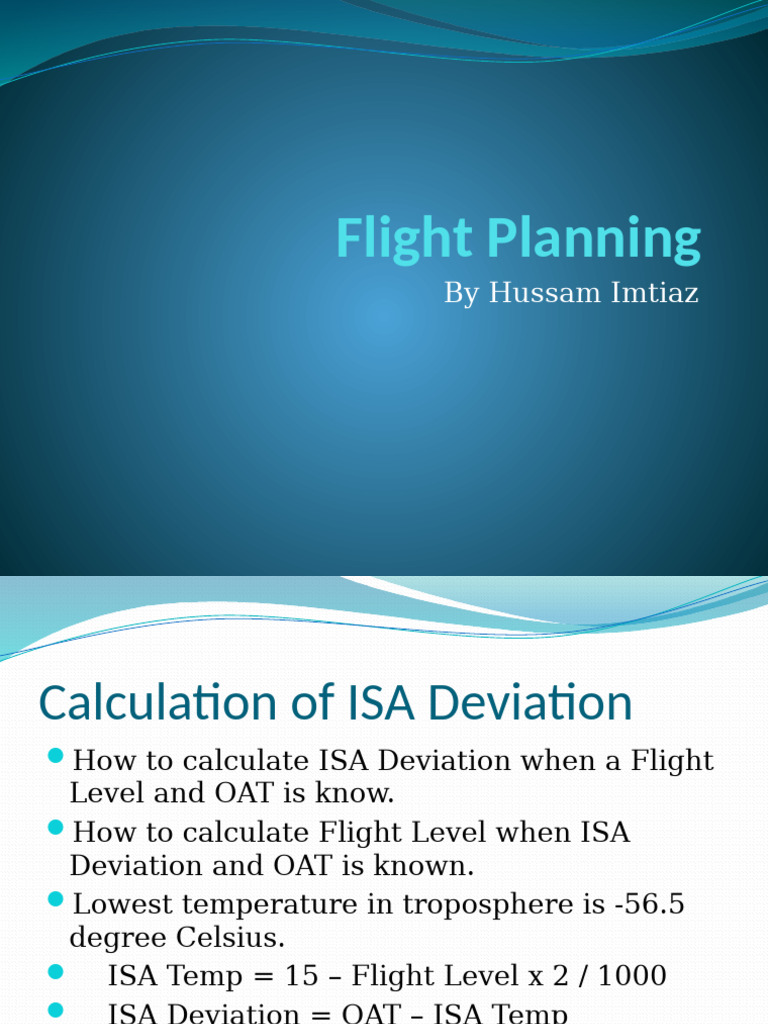 Flight Planning

By Hussam Imtiaz

Calculation of ISA Deviation

How to calculate ISA Deviation when a Flight Level and OAT is know.

How to calculate Flight Level when ISA Deviation and OAT is known.

Lowest temperature in troposphere is -56.5 degree Celsius.

ISA Temp = 15 – Flight Level x 2 / 1000

ISA Deviation = OAT – ISA Temp